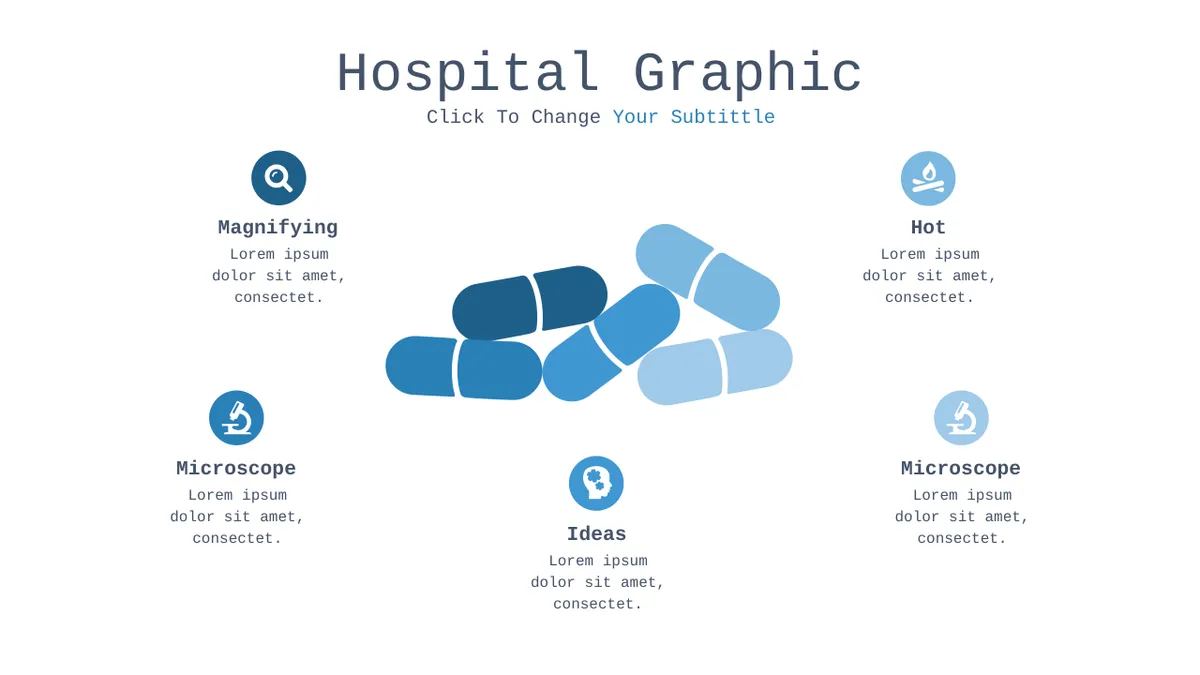 Hospital Graphic
Click To Change Your Subtittle

Magnifying
Lorem ipsum dolor sit amet, consectet.

Hot
Lorem ipsum dolor sit amet, consectet.

Microscope
Lorem ipsum dolor sit amet, consectet.

Ideas
Lorem ipsum dolor sit amet, consectet.

Microscope
Lorem ipsum dolor sit amet, consectet.